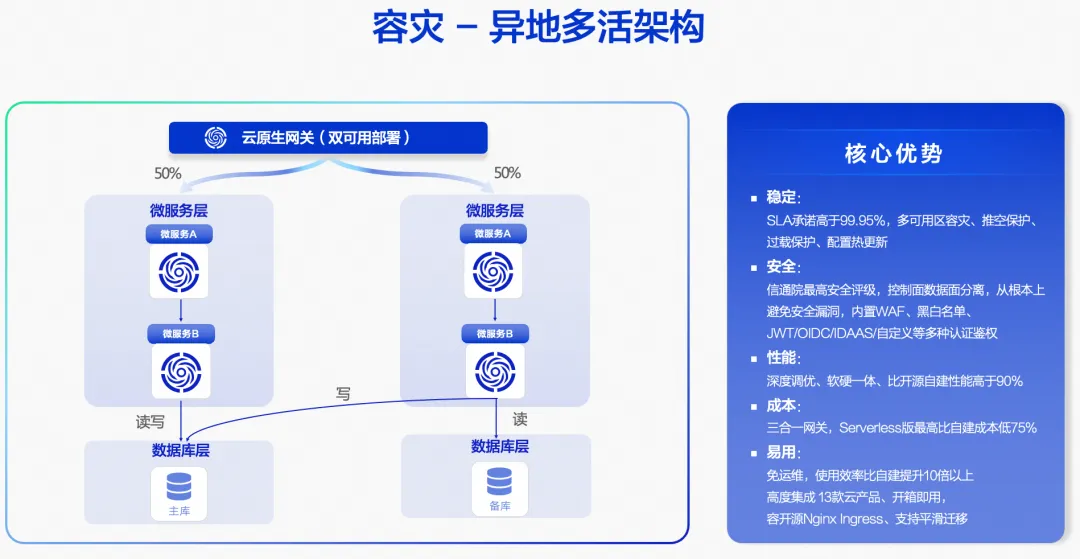 容灾 – 异地多活架构

云原生网关（双可用部署）

50%

50%

微服务层

微服务A

微服务B

读写

数据库层

主库

微服务层

微服务A

微服务B

写

读

数据库层

备库

核心优势

■ 稳定：
SLA承诺高于99.95%，多可用区容灾、推空保护、过载保护、配置热更新

■ 安全：
信通院最高安全评级，控制面数据面分离，从根本上避免安全漏洞，内置WAF、黑白名单、JWT/OIDC/IDAAS/自定义等多种认证鉴权

■ 性能：
深度调优、软硬一体、比开源自建性能高于90%

■ 成本：
三合一网关，Serverless版最高比自建成本低75%

■ 易用：
免运维，使用效率比自建提升10倍以上
高度集成 13款云产品、开箱即用，
容开源Nginx Ingress、支持平滑迁移